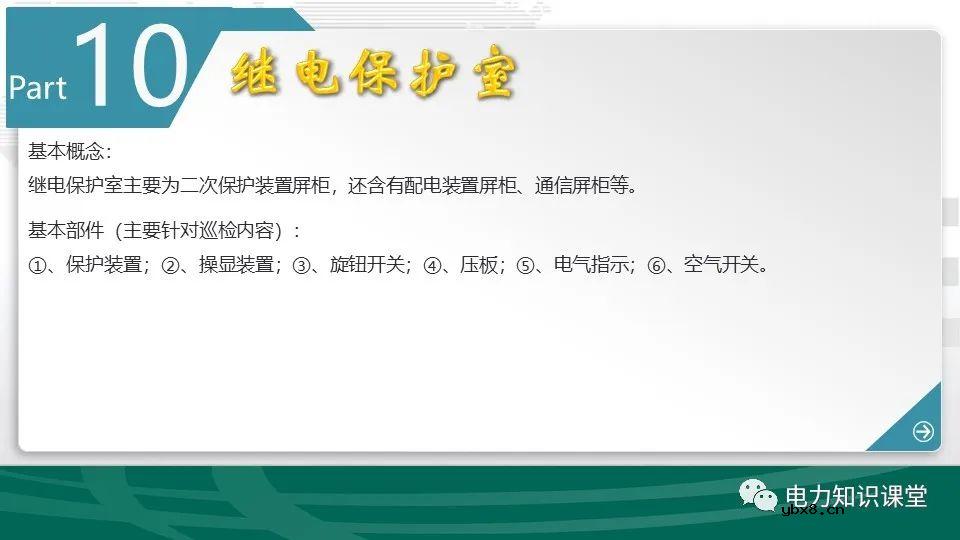 Part 10 继电保护室

基本概念：
继电保护室主要为二次保护装置屏柜，还含有配电装置屏柜、通信屏柜等。

基本部件（主要针对巡检内容）：
①、保护装置；②、操显装置；③、旋钮开关；④、压板；⑤、电气指示；⑥、空气开关。

电力知识课堂
ybxe.cn